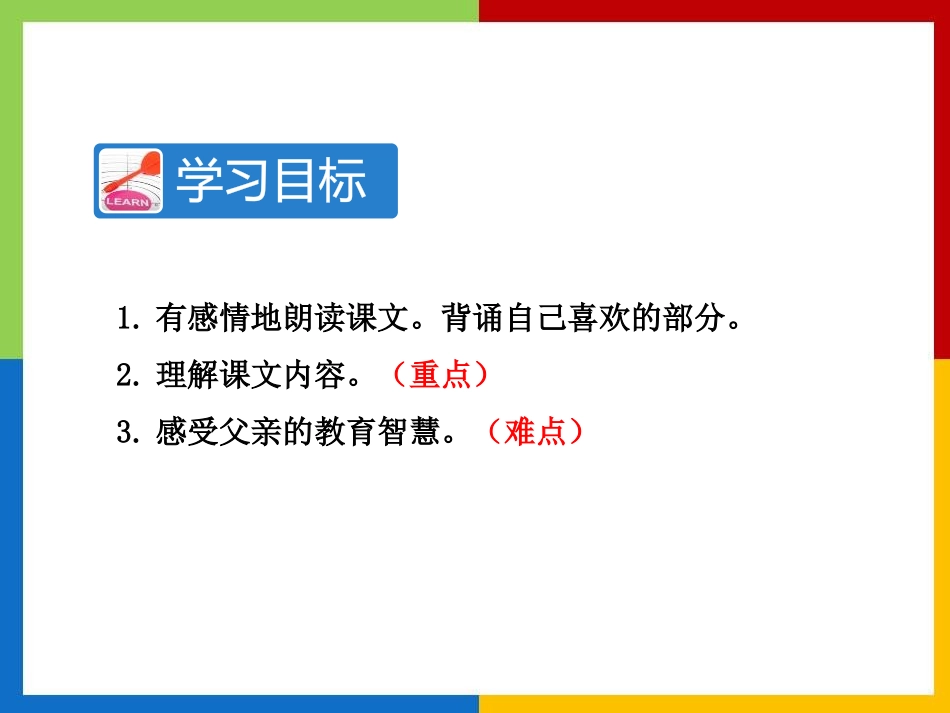 LEARN

学习目标

1. 有感情地朗读课文。背诵自己喜欢的部分。

2. 理解课文内容。（重点）

3. 感受父亲的教育智慧。（难点）